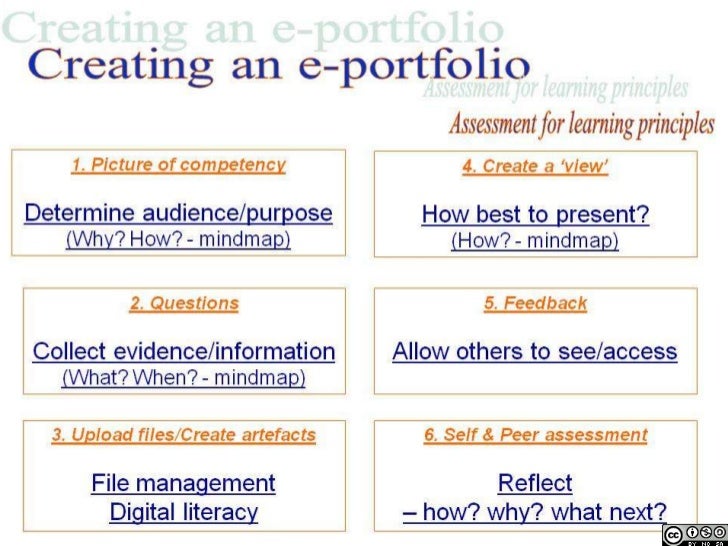 Creating an e-portfolio
Creating an e-portfolio
Assessment for learning principles
Assessment for learning principles

1. Picture of competency

Determine audience/purpose
(Why? How? - mindmap)

2. Questions

Collect evidence/information
(What? When? - mindmap)

3. Upload files/Create artefacts

File management
Digital literacy

4. Create a 'view'

How best to present?
(How? - mindmap)

5. Feedback

Allow others to see/access

6. Self & Peer assessment

Reflect
– how? why? what next?

cc BY NC SA